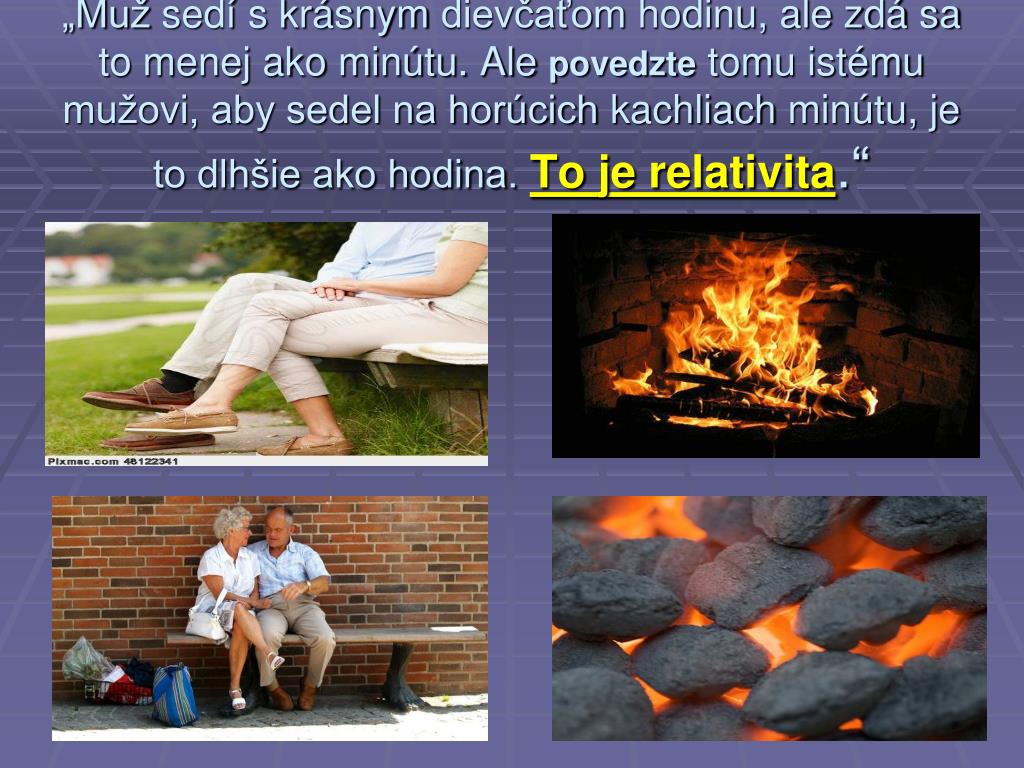 „Muž sedí s krásnym dievčaťom hodinu, ale zdá sa to menej ako minútu. Ale povedzte tomu istému mužovi, aby sedel na horúcich kachliach minútu, je to dlhšie ako hodina. To je relativita.“

Pixmac.com 48122341